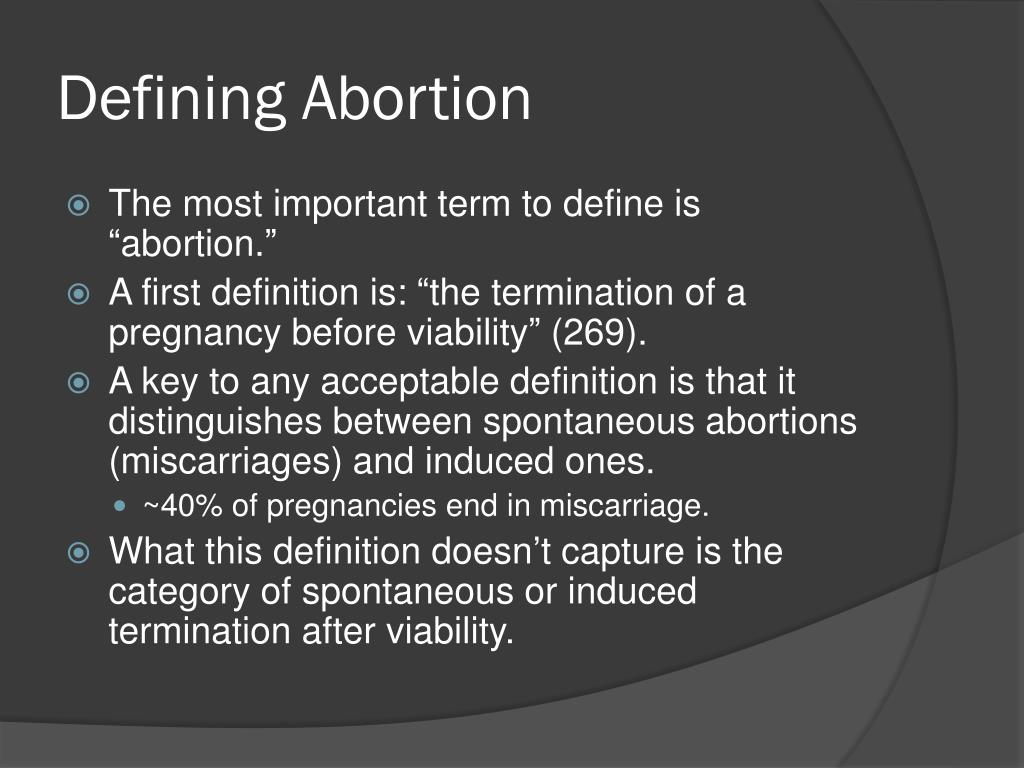 Defining Abortion

The most important term to define is “abortion.”

A first definition is: “the termination of a pregnancy before viability” (269).

A key to any acceptable definition is that it distinguishes between spontaneous abortions (miscarriages) and induced ones.

~40% of pregnancies end in miscarriage.

What this definition doesn’t capture is the category of spontaneous or induced termination after viability.